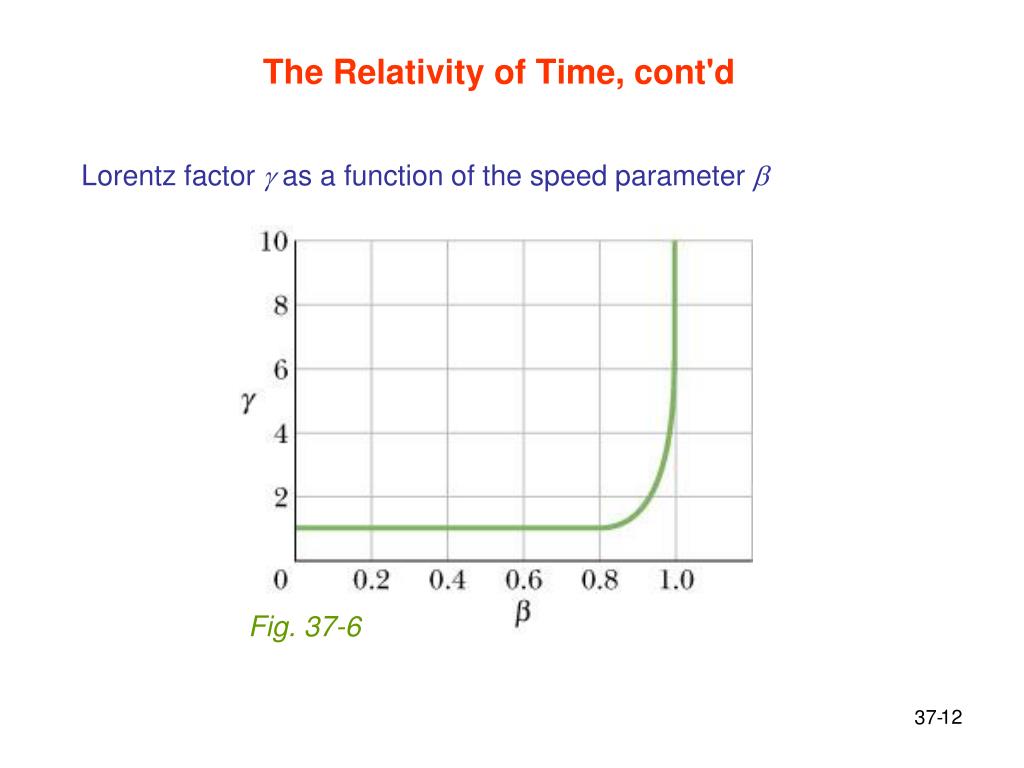 The Relativity of Time, cont'd

Lorentz factor $\gamma$ as a function of the speed parameter $\beta$

10
8
6
$\gamma$
4
2
0
0.2
0.4
0.6
0.8
1.0
$\beta$

Fig. 37-6

37-12